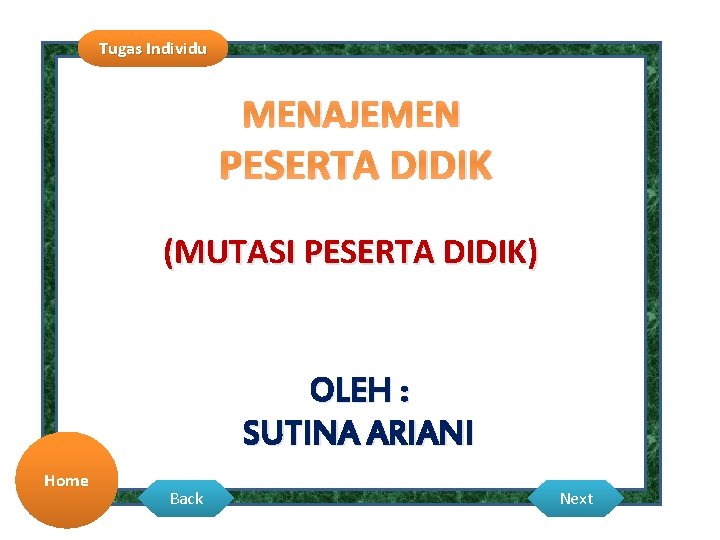 Tugas Individu

MENAJEMEN PESERTA DIDIK

(MUTASI PESERTA DIDIK)

OLEH :
SUTINA ARIANI

Home

Back

Next